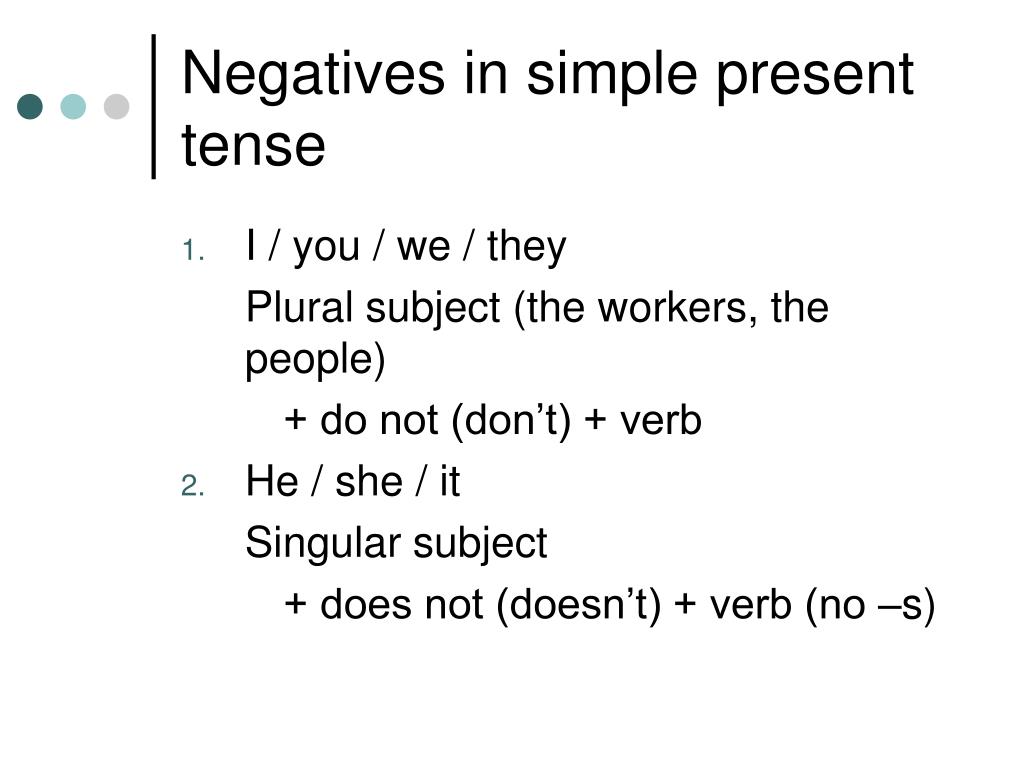 Negatives in simple present tense

1. I / you / we / they

Plural subject (the workers, the people)

+ do not (don’t) + verb

2. He / she / it

Singular subject

+ does not (doesn’t) + verb (no –s)